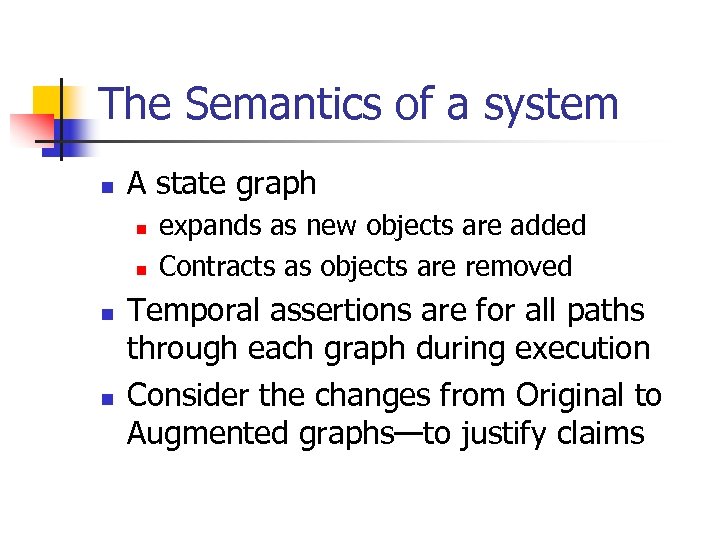 The Semantics of a system

- A state graph
  - expands as new objects are added
  - Contracts as objects are removed
- Temporal assertions are for all paths through each graph during execution
- Consider the changes from Original to Augmented graphs—to justify claims